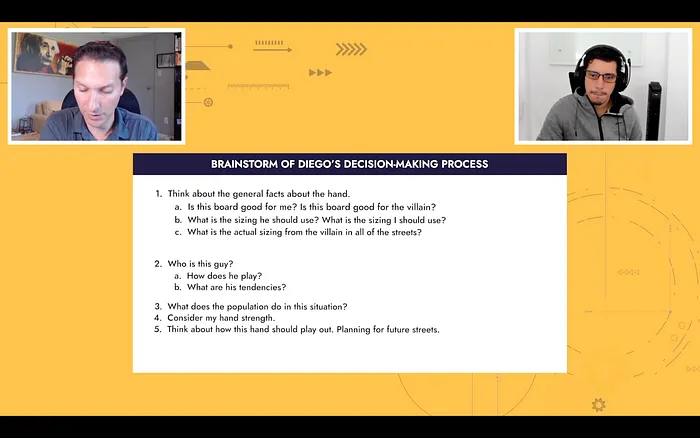 BRAINSTORM OF DIEGO'S DECISION-MAKING PROCESS

1. Think about the general facts about the hand.
 a. Is this board good for me? Is this board good for the villain?
 b. What is the sizing he should use? What is the sizing I should use?
 c. What is the actual sizing from the villain in all of the streets?

2. Who is this guy?
 a. How does he play?
 b. What are his tendencies?

3. What does the population do in this situation?
4. Consider my hand strength.
5. Think about how this hand should play out. Planning for future streets.